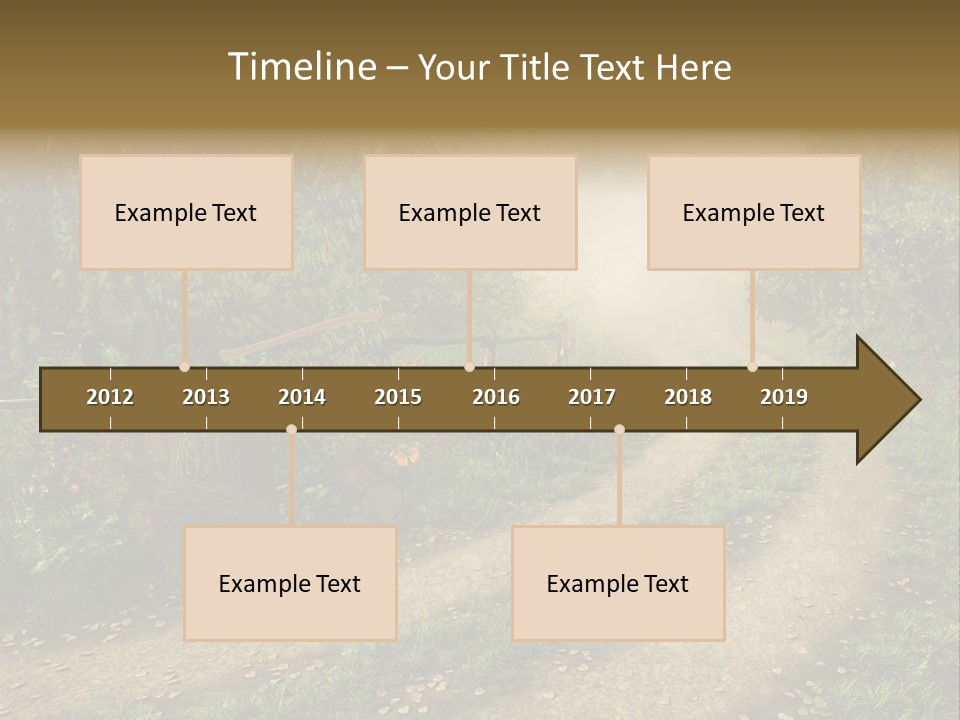 Timeline – Your Title Text Here

Example Text

Example Text

Example Text

2012 2013 2014 2015 2016 2017 2018 2019

Example Text

Example Text